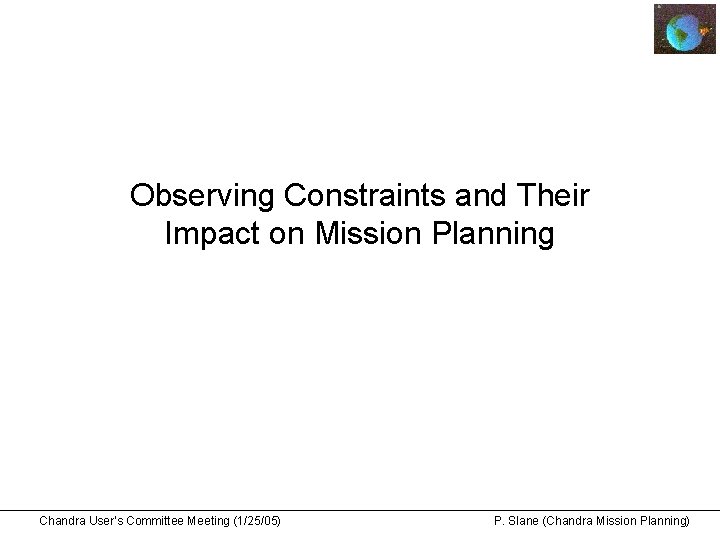 Observing Constraints and Their Impact on Mission Planning

Chandra User's Committee Meeting (1/25/05)

P. Slane (Chandra Mission Planning)